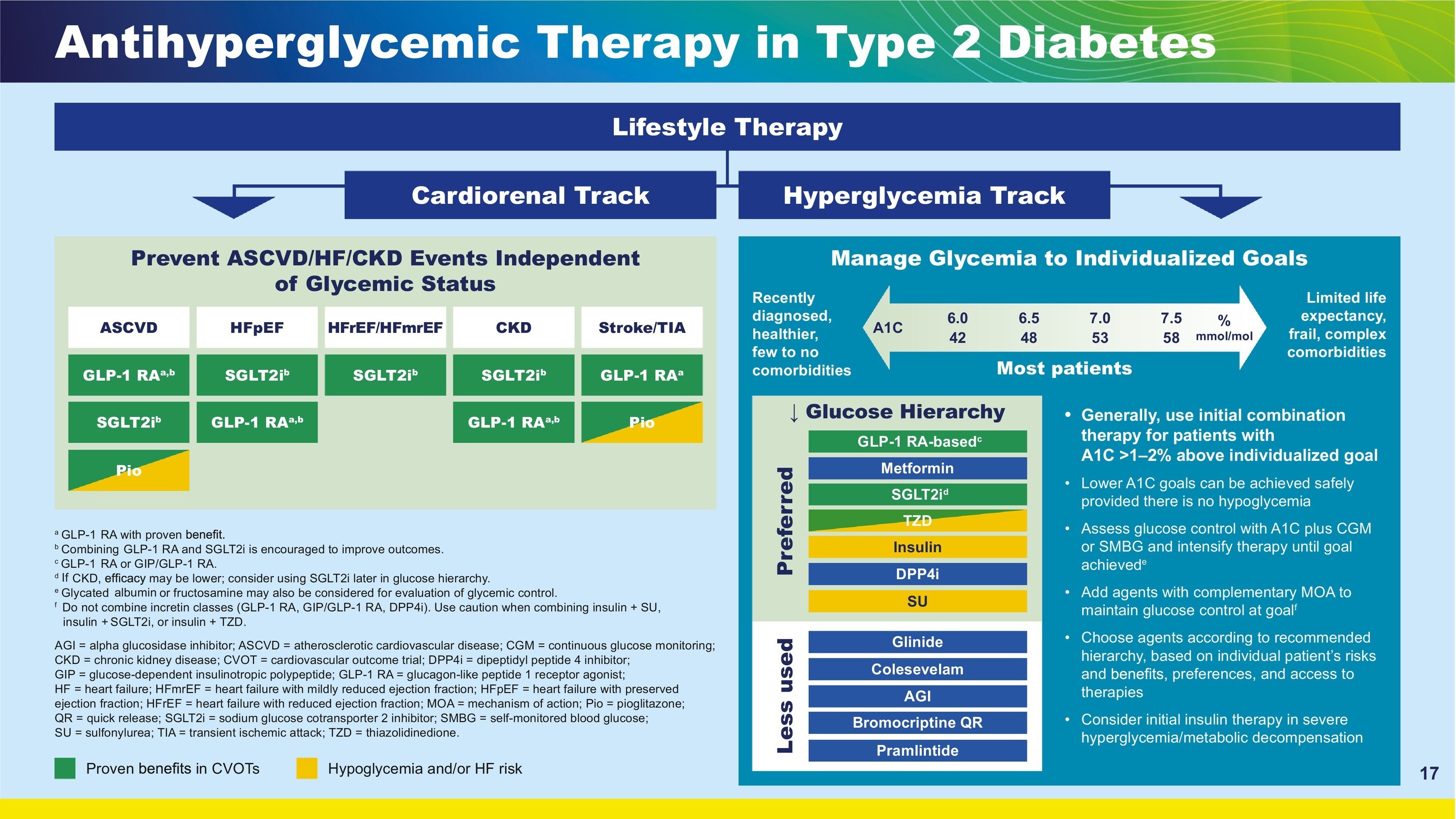 Antihyperglycemic Therapy in Type 2 Diabetes

Lifestyle Therapy

Cardiorenal Track

Hyperglycemia Track

Prevent ASCVD/HF/CKD Events Independent of Glycemic Status

| ASCVD | HFpEF | HFrEF/HFmrEF | CKD | Stroke/TIA |
|---|---|---|---|---|
| GLP-1 RA$^{a,b}$ | SGLT2i$^{b}$ | SGLT2i$^{b}$ | SGLT2i$^{b}$ | GLP-1 RA$^{a}$ |
| SGLT2i$^{b}$ | GLP-1 RA$^{a,b}$ | | GLP-1 RA$^{a,b}$ | Pio |
| Pio | | | | |

$^{a}$ GLP-1 RA with proven benefit.
$^{b}$ Combining GLP-1 RA and SGLT2i is encouraged to improve outcomes.
$^{c}$ GLP-1 RA or GIP/GLP-1 RA.
$^{d}$ If CKD, efficacy may be lower; consider using SGLT2i later in glucose hierarchy.
$^{e}$ Glycated albumin or fructosamine may also be considered for evaluation of glycemic control.
$^{f}$ Do not combine incretin classes (GLP-1 RA, GIP/GLP-1 RA, DPP4i). Use caution when combining insulin + SU, insulin + SGLT2i, or insulin + TZD.

AGI = alpha glucosidase inhibitor; ASCVD = atherosclerotic cardiovascular disease; CGM = continuous glucose monitoring; CKD = chronic kidney disease; CVOT = cardiovascular outcome trial; DPP4i = dipeptidyl peptide 4 inhibitor; GIP = glucose-dependent insulinotropic polypeptide; GLP-1 RA = glucagon-like peptide 1 receptor agonist; HF = heart failure; HFmrEF = heart failure with mildly reduced ejection fraction; HFpEF = heart failure with preserved ejection fraction; HFrEF = heart failure with reduced ejection fraction; MOA = mechanism of action; Pio = pioglitazone; QR = quick release; SGLT2i = sodium glucose cotransporter 2 inhibitor; SMBG = self-monitored blood glucose; SU = sulfonylurea; TIA = transient ischemic attack; TZD = thiazolidinedione.

Proven benefits in CVOTs
Hypoglycemia and/or HF risk

Manage Glycemia to Individualized Goals

Recently diagnosed, healthier, few to no comorbidities

A1C 6.0 6.5 7.0 7.5 %
42 48 53 58 mmol/mol

Most patients

Limited life expectancy, frail, complex comorbidities

↓ Glucose Hierarchy

Preferred
GLP-1 RA-based$^{c}$
Metformin
SGLT2i$^{d}$
TZD
Insulin
DPP4i
SU

Less used
Glinide
Colesevelam
AGI
Bromocriptine QR
Pramlintide

• Generally, use initial combination therapy for patients with A1C >1–2% above individualized goal
• Lower A1C goals can be achieved safely provided there is no hypoglycemia
• Assess glucose control with A1C plus CGM or SMBG and intensify therapy until goal achieved$^{e}$
• Add agents with complementary MOA to maintain glucose control at goal$^{f}$
• Choose agents according to recommended hierarchy, based on individual patient's risks and benefits, preferences, and access to therapies
• Consider initial insulin therapy in severe hyperglycemia/metabolic decompensation

17